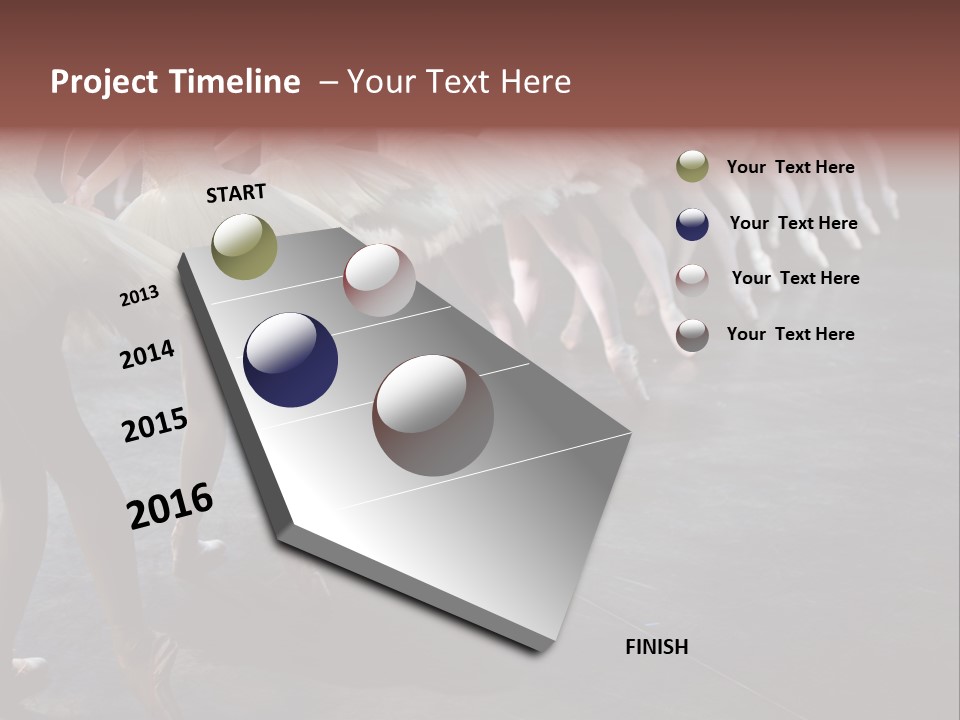 Project Timeline – Your Text Here

START

2013

2014

2015

2016

FINISH

Your Text Here

Your Text Here

Your Text Here

Your Text Here